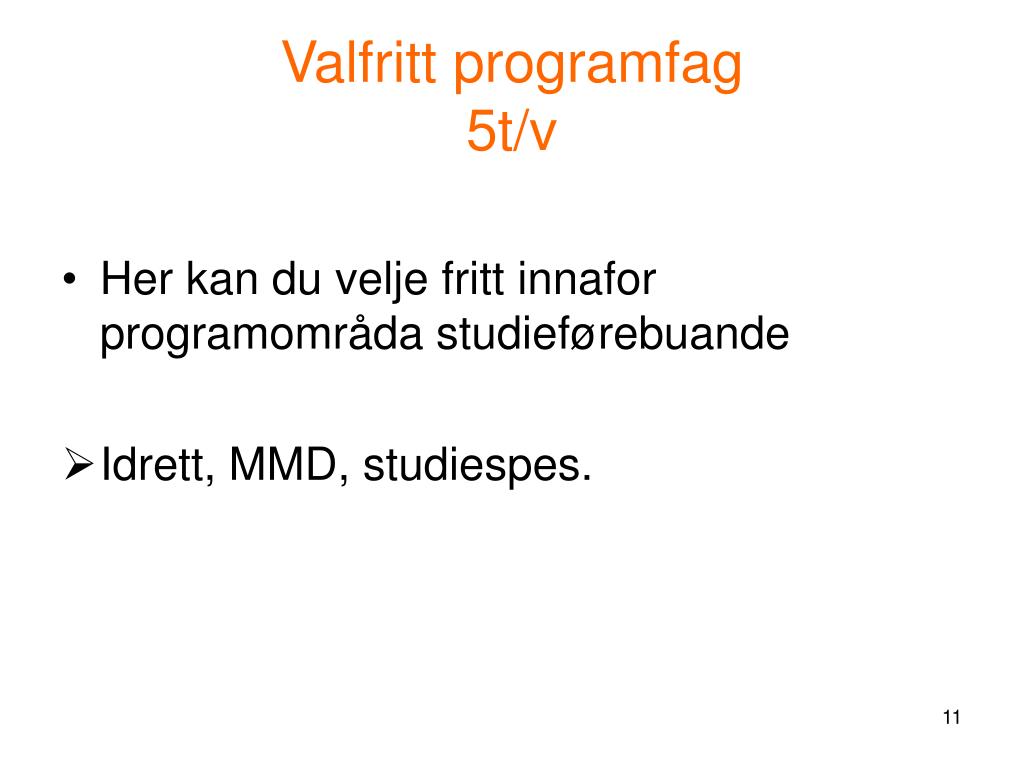 Valfritt programfag
5t/v

• Her kan du velje fritt innafor programområda studieførebuande

➢ Idrett, MMD, studiespes.

11